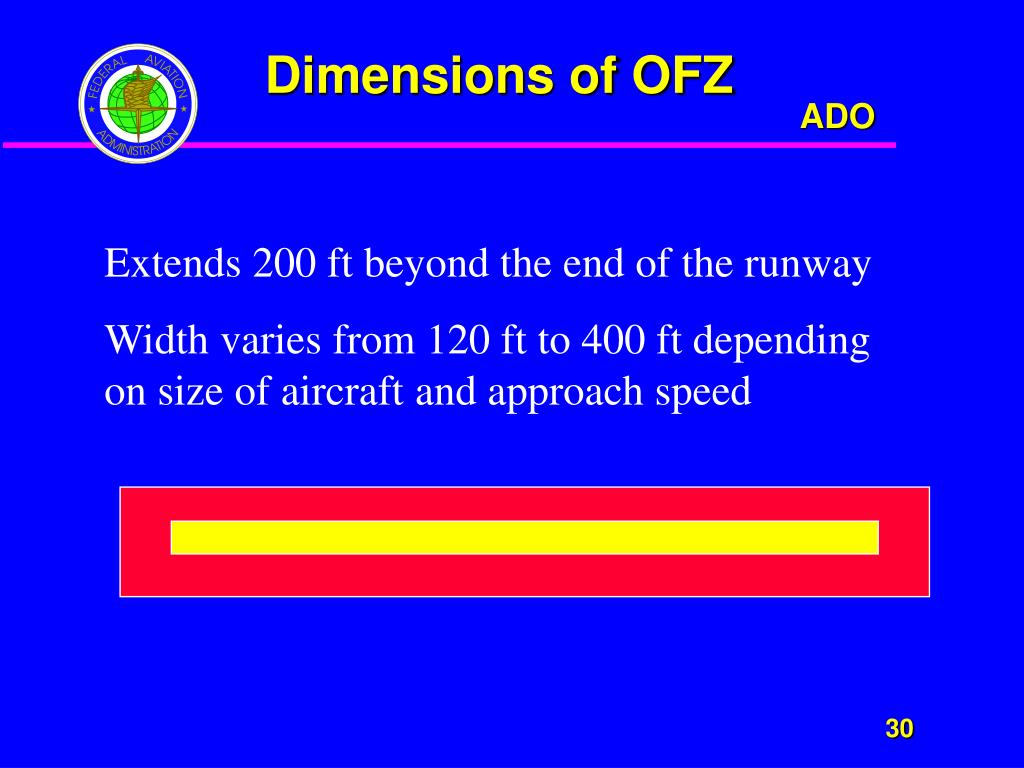 FEDERAL AVIATION ADMINISTRATION

Dimensions of OFZ

ADO

Extends 200 ft beyond the end of the runway

Width varies from 120 ft to 400 ft depending on size of aircraft and approach speed

30